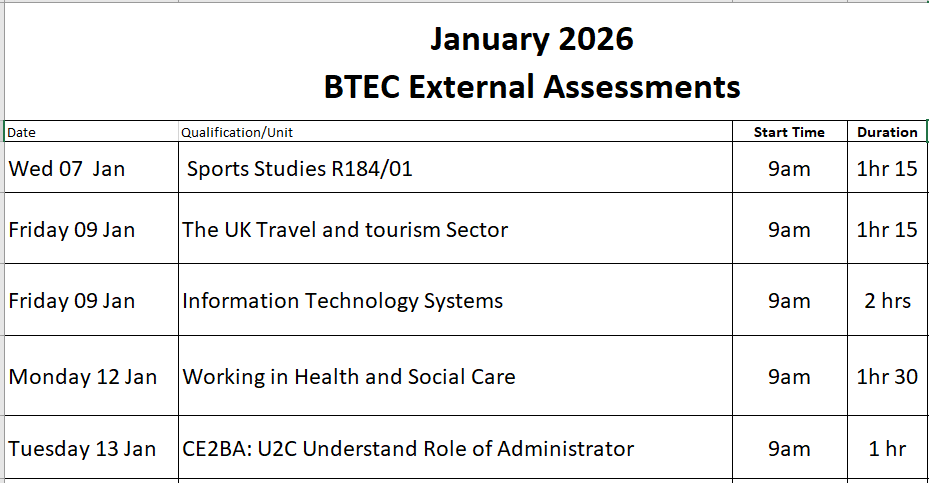 January 2026
BTEC External Assessments

| Date | Qualification/Unit | Start Time | Duration |
|---|---|---|---|
| Wed 07 Jan | Sports Studies R184/01 | 9am | 1hr 15 |
| Friday 09 Jan | The UK Travel and tourism Sector | 9am | 1hr 15 |
| Friday 09 Jan | Information Technology Systems | 9am | 2 hrs |
| Monday 12 Jan | Working in Health and Social Care | 9am | 1hr 30 |
| Tuesday 13 Jan | CE2BA: U2C Understand Role of Administrator | 9am | 1 hr |